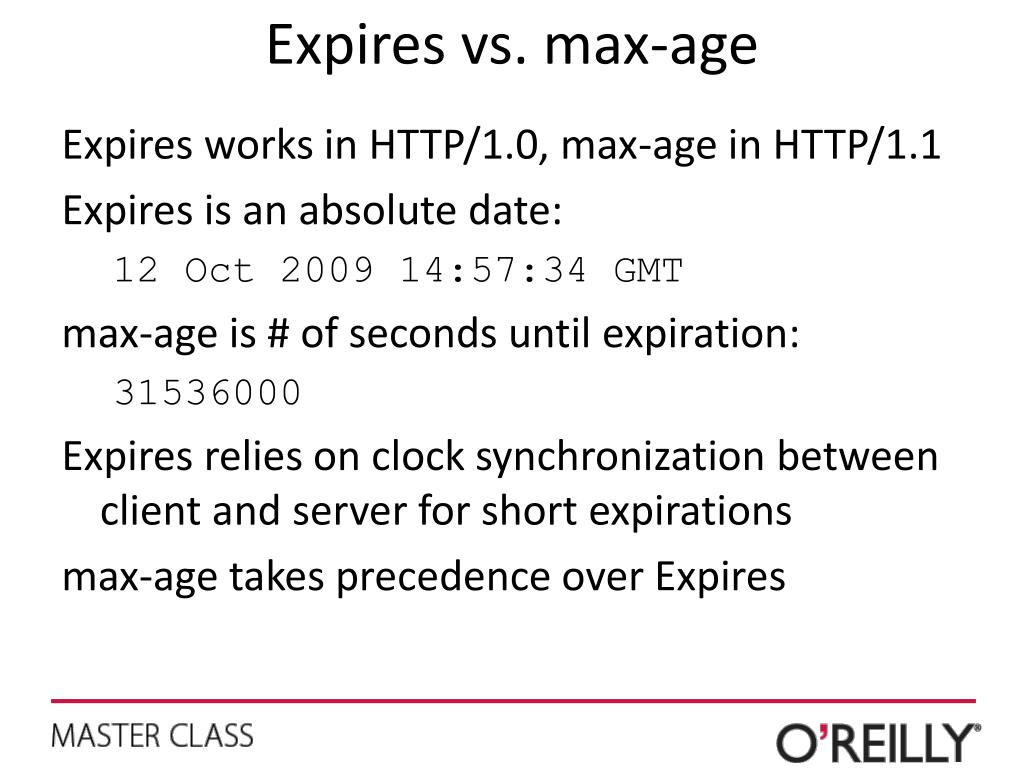 Expires vs. max-age

Expires works in HTTP/1.0, max-age in HTTP/1.1

Expires is an absolute date:

12 Oct 2009 14:57:34 GMT

max-age is # of seconds until expiration:

31536000

Expires relies on clock synchronization between client and server for short expirations

max-age takes precedence over Expires

MASTER CLASS

O'REILLY®